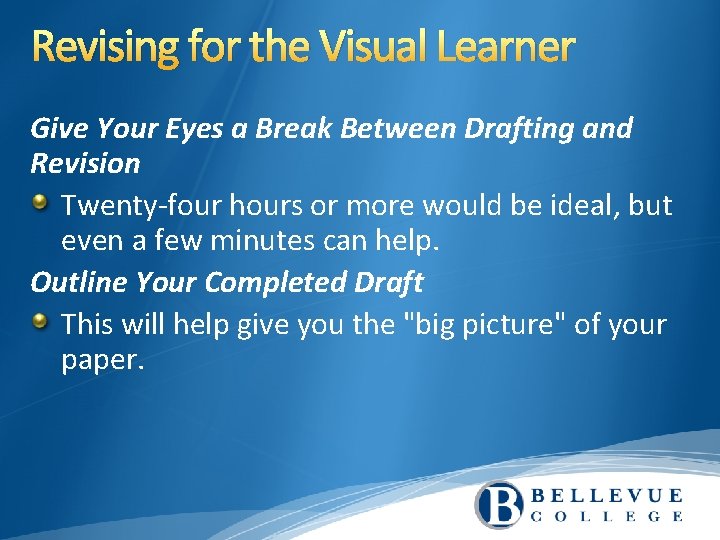 Revising for the Visual Learner

Give Your Eyes a Break Between Drafting and Revision

Twenty-four hours or more would be ideal, but even a few minutes can help.

Outline Your Completed Draft

This will help give you the "big picture" of your paper.

B BELLEVUE COLLEGE